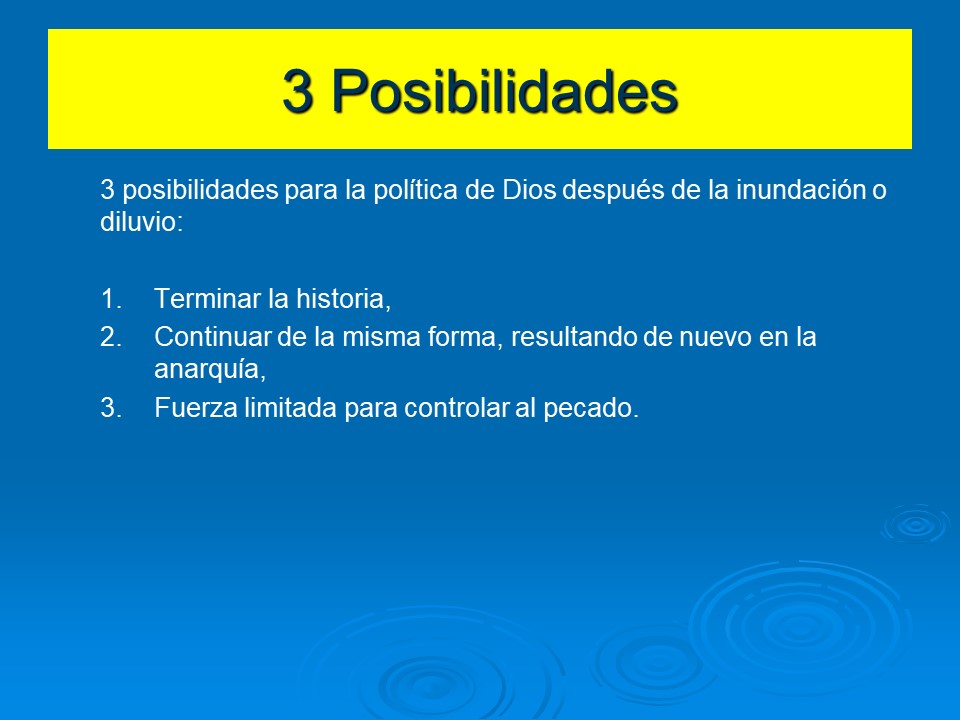 3 Posibilidades

3 posibilidades para la política de Dios después de la inundación o diluvio:

1. Terminar la historia,
2. Continuar de la misma forma, resultando de nuevo en la anarquía,
3. Fuerza limitada para controlar al pecado.